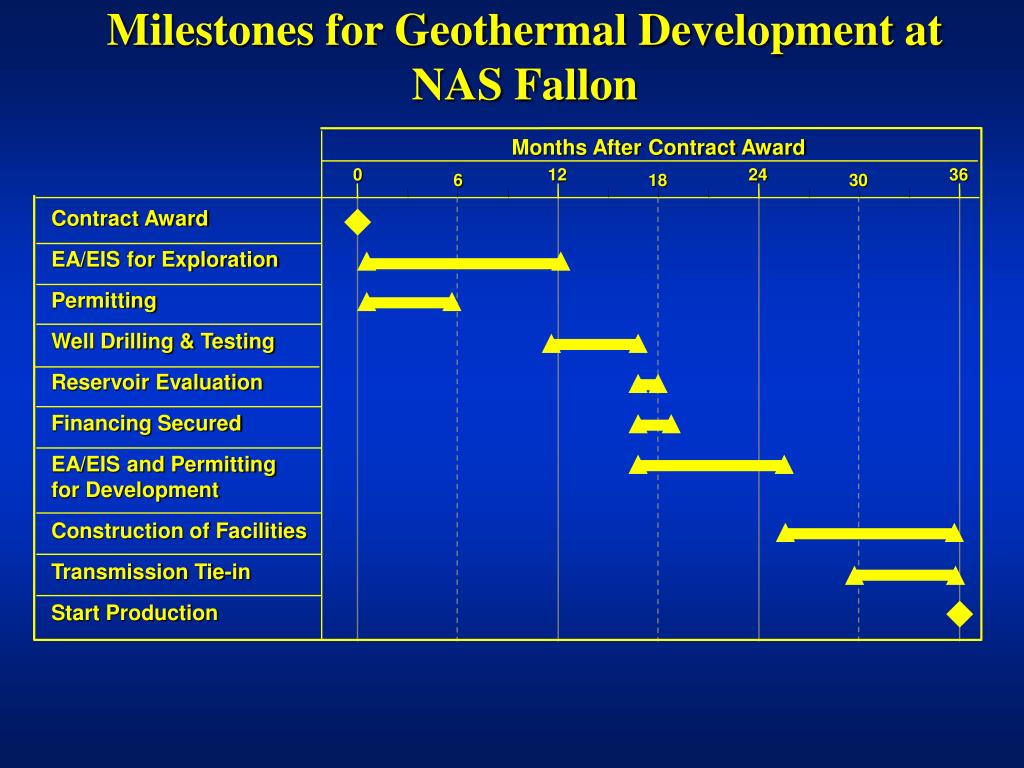 Milestones for Geothermal Development at NAS Fallon

Months After Contract Award

0 6 12 18 24 30 36

Contract Award
EA/EIS for Exploration
Permitting
Well Drilling & Testing
Reservoir Evaluation
Financing Secured
EA/EIS and Permitting for Development
Construction of Facilities
Transmission Tie-in
Start Production